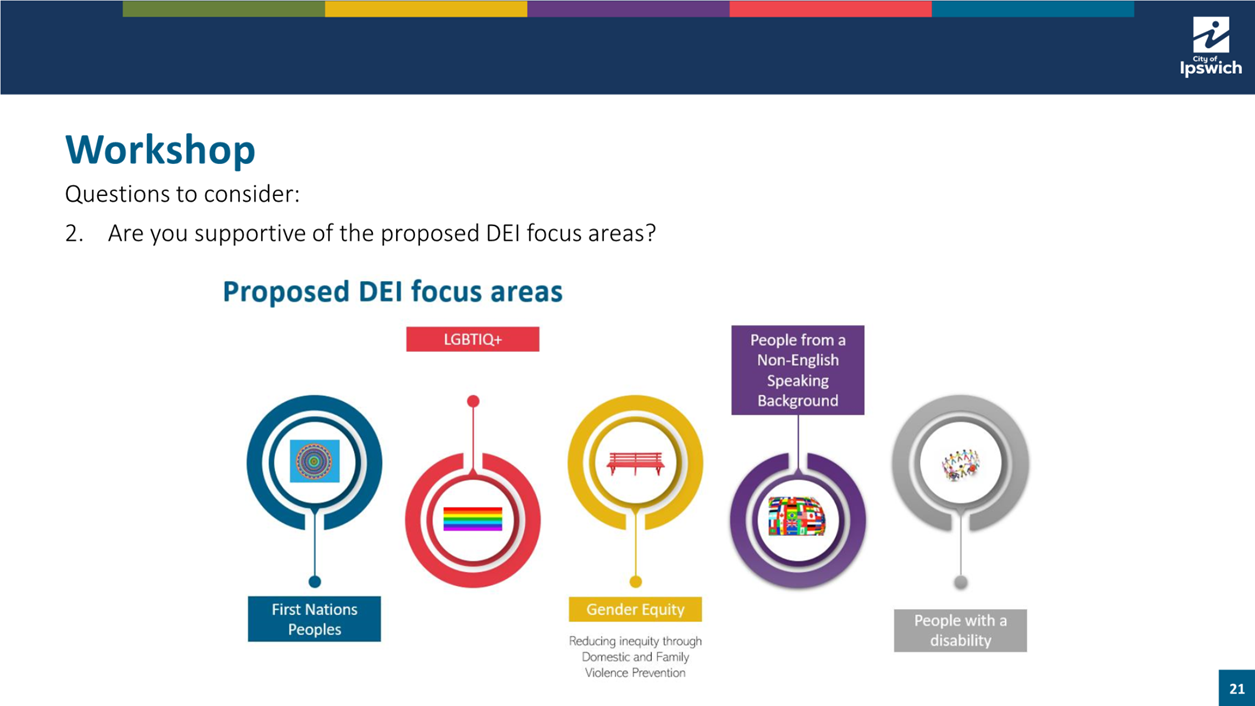 City of Ipswich

Workshop

Questions to consider:

2. Are you supportive of the proposed DEI focus areas?

Proposed DEI focus areas

LGBTIQ+

People from a Non-English Speaking Background

First Nations Peoples

Gender Equity

Reducing inequity through Domestic and Family Violence Prevention

People with a disability

21